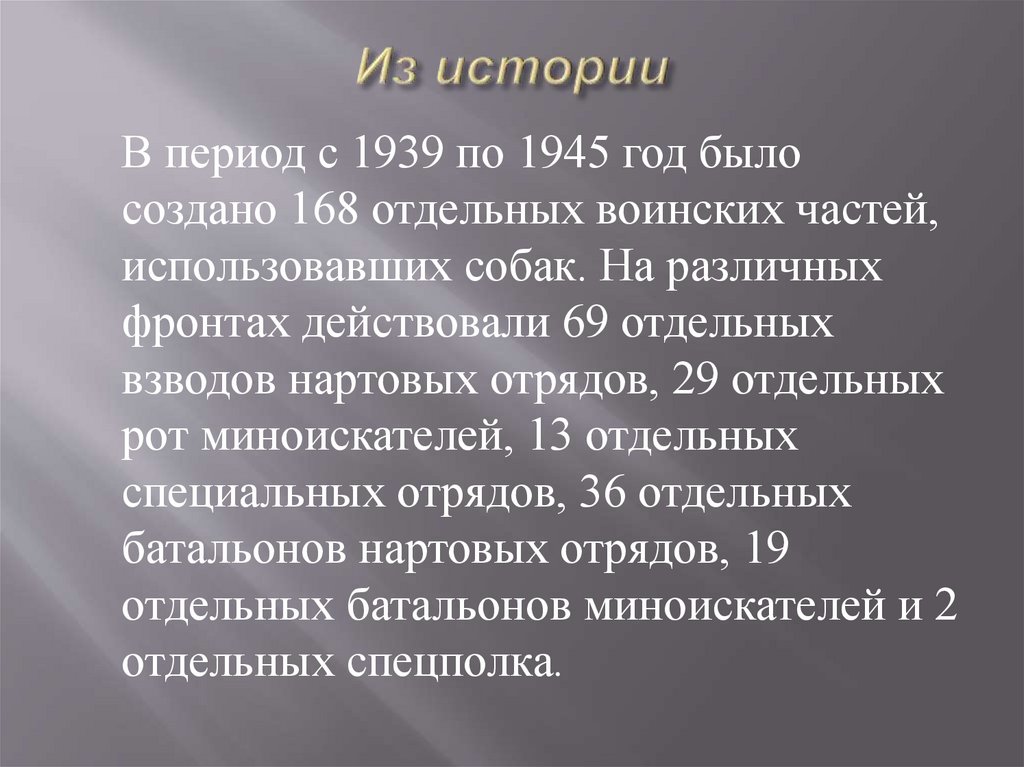 Из истории

В период с 1939 по 1945 год было создано 168 отдельных воинских частей, использовавших собак. На различных фронтах действовали 69 отдельных взводов нартовых отрядов, 29 отдельных рот миноискателей, 13 отдельных специальных отрядов, 36 отдельных батальонов нартовых отрядов, 19 отдельных батальонов миноискателей и 2 отдельных спецполка.